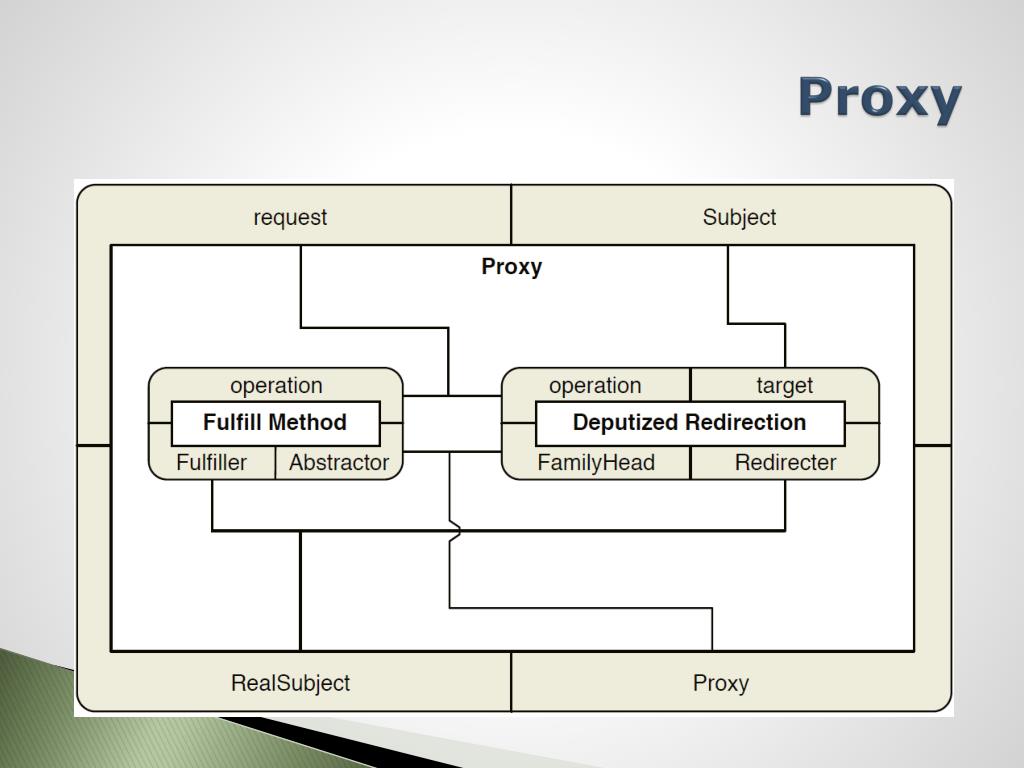 Proxy

request

Subject

Proxy

operation

Fulfill Method

Fulfiller

Abstractor

operation

target

Deputized Redirection

FamilyHead

Redirecter

RealSubject

Proxy